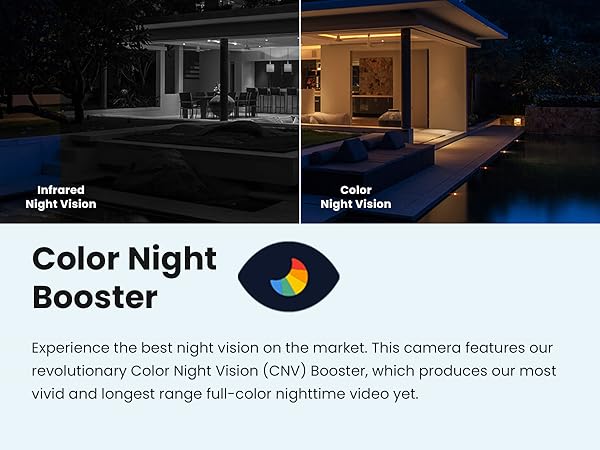 Infrared Night Vision

Color Night Vision

Color Night Booster

Experience the best night vision on the market. This camera features our revolutionary Color Night Vision (CNV) Booster, which produces our most vivid and longest range full-color nighttime video yet.